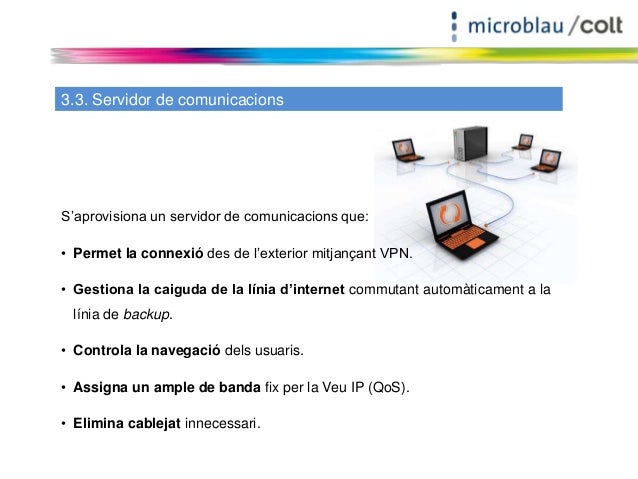 microblau /colt

3.3. Servidor de comunicacions

S'aprovisiona un servidor de comunicacions que:

• Permet la connexió des de l'exterior mitjançant VPN.

• Gestiona la caiguda de la línia d'internet commutant automàticament a la línia de backup.

• Controla la navegació dels usuaris.

• Assigna un ample de banda fix per la Veu IP (QoS).

• Elimina cablejat innecessari.